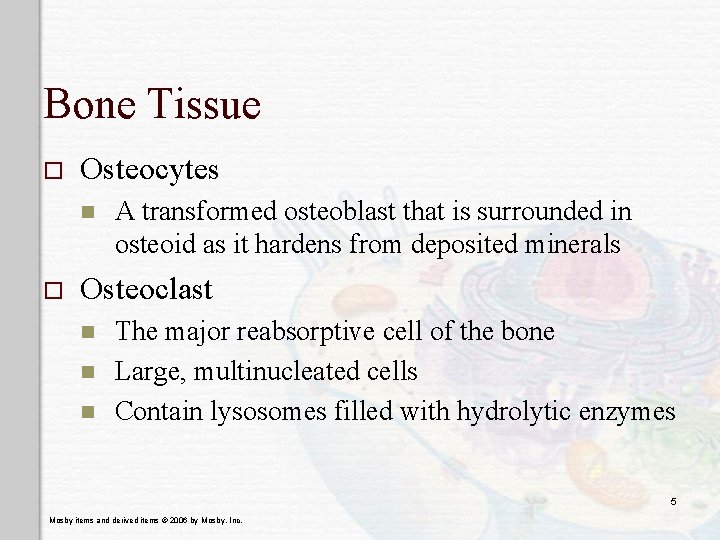 Bone Tissue

Osteocytes

A transformed osteoblast that is surrounded in osteoid as it hardens from deposited minerals

Osteoclast

The major reabsorptive cell of the bone

Large, multinucleated cells

Contain lysosomes filled with hydrolytic enzymes

5

Mosby items and derived items © 2006 by Mosby, Inc.